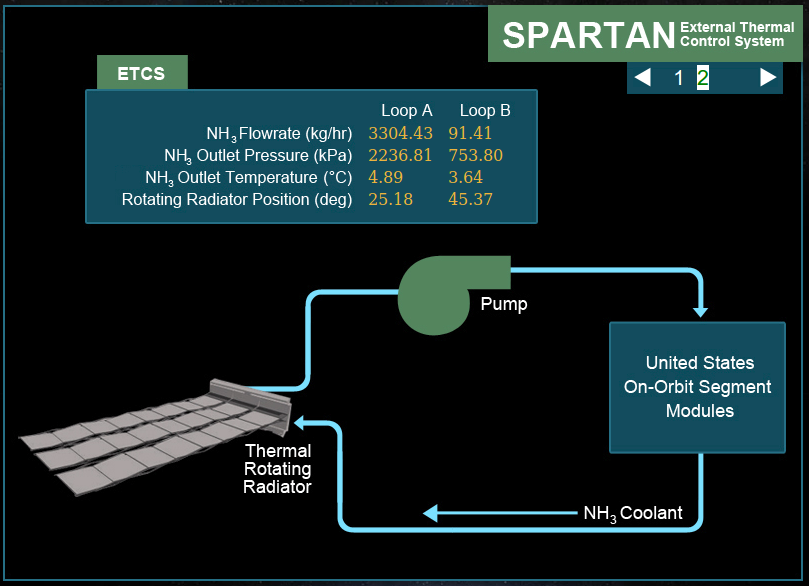 SPARTAN External Thermal Control System

◀ 1 2 ▶

ETCS

| | Loop A | Loop B |
|---|---|---|
| $NH_3$ Flowrate (kg/hr) | 3304.43 | 91.41 |
| $NH_3$ Outlet Pressure (kPa) | 2236.81 | 753.80 |
| $NH_3$ Outlet Temperature (°C) | 4.89 | 3.64 |
| Rotating Radiator Position (deg) | 25.18 | 45.37 |

Pump

United States On-Orbit Segment Modules

Thermal Rotating Radiator

$NH_3$ Coolant